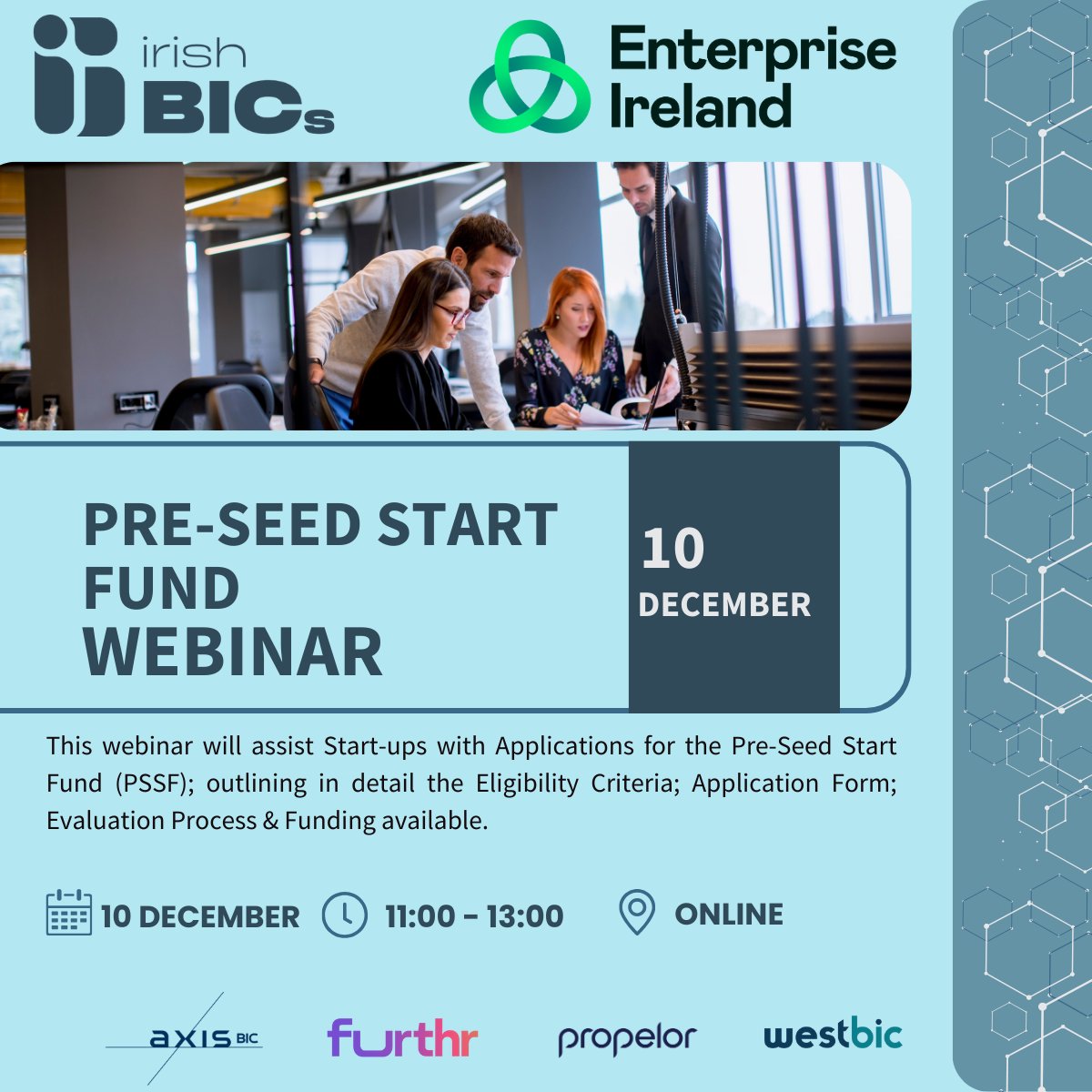 irish BICs

Enterprise Ireland

PRE-SEED START FUND WEBINAR

10 DECEMBER

This webinar will assist Start-ups with Applications for the Pre-Seed Start Fund (PSSF); outlining in detail the Eligibility Criteria; Application Form; Evaluation Process & Funding available.

10 DECEMBER 11:00 – 13:00 ONLINE

axis BIC furthr propelor westbic